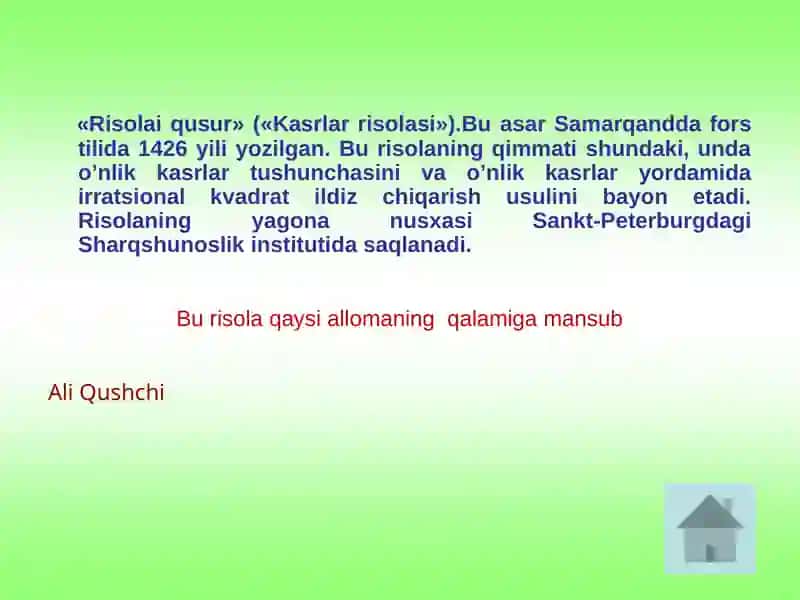 «Risolai qusur» («Kasrlar risolasi»).Bu asar Samarqandda fors tilida 1426 yili yozilgan. Bu risolaning qimmati shundaki, unda o’nlik kasrlar tushunchasini va o’nlik kasrlar yordamida irratsional kvadrat ildiz chiqarish usulini bayon etadi. Risolaning yagona nusxasi Sankt-Peterburgdagi Sharqshunoslik institutida saqlanadi.

Bu risola qaysi allomaning qalamiga mansub

Ali Qushchi